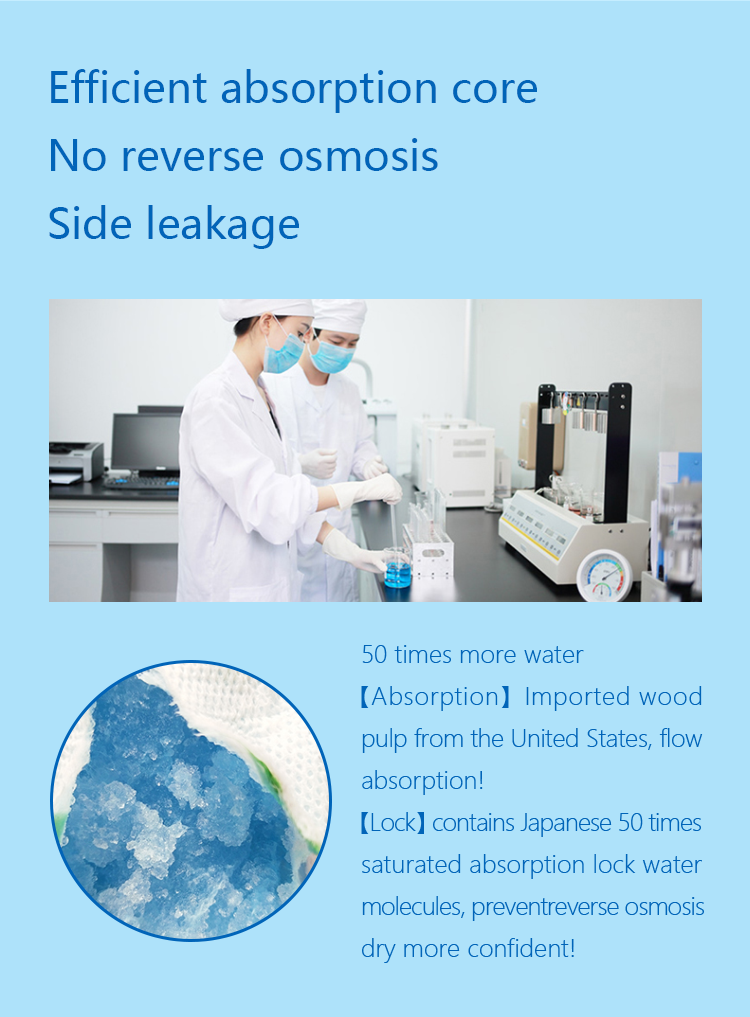 Efficient absorption core
No reverse osmosis
Side leakage

50 times more water
【Absorption】Imported wood pulp from the United States, flow absorption!
【Lock】contains Japanese 50 times saturated absorption lock water molecules, preventreverse osmosis dry more confident!